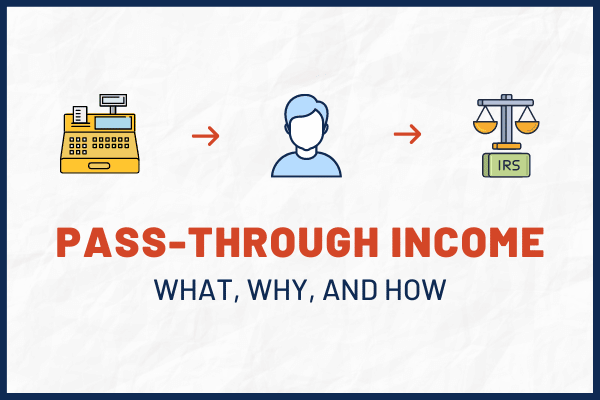 IRS

PASS-THROUGH INCOME

WHAT, WHY, AND HOW